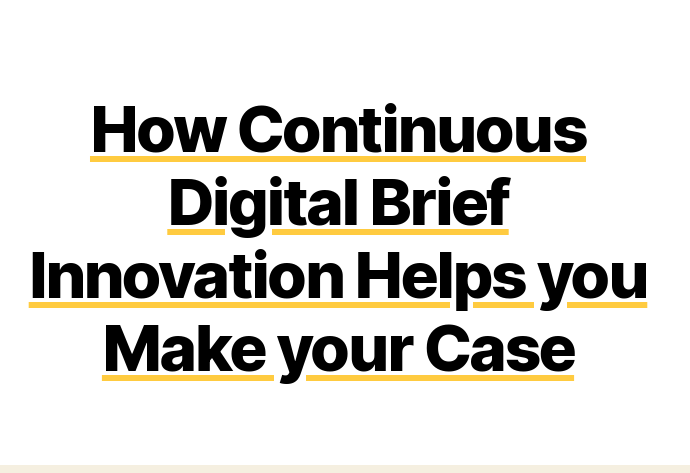 How Continuous Digital Brief Innovation Helps you Make your Case